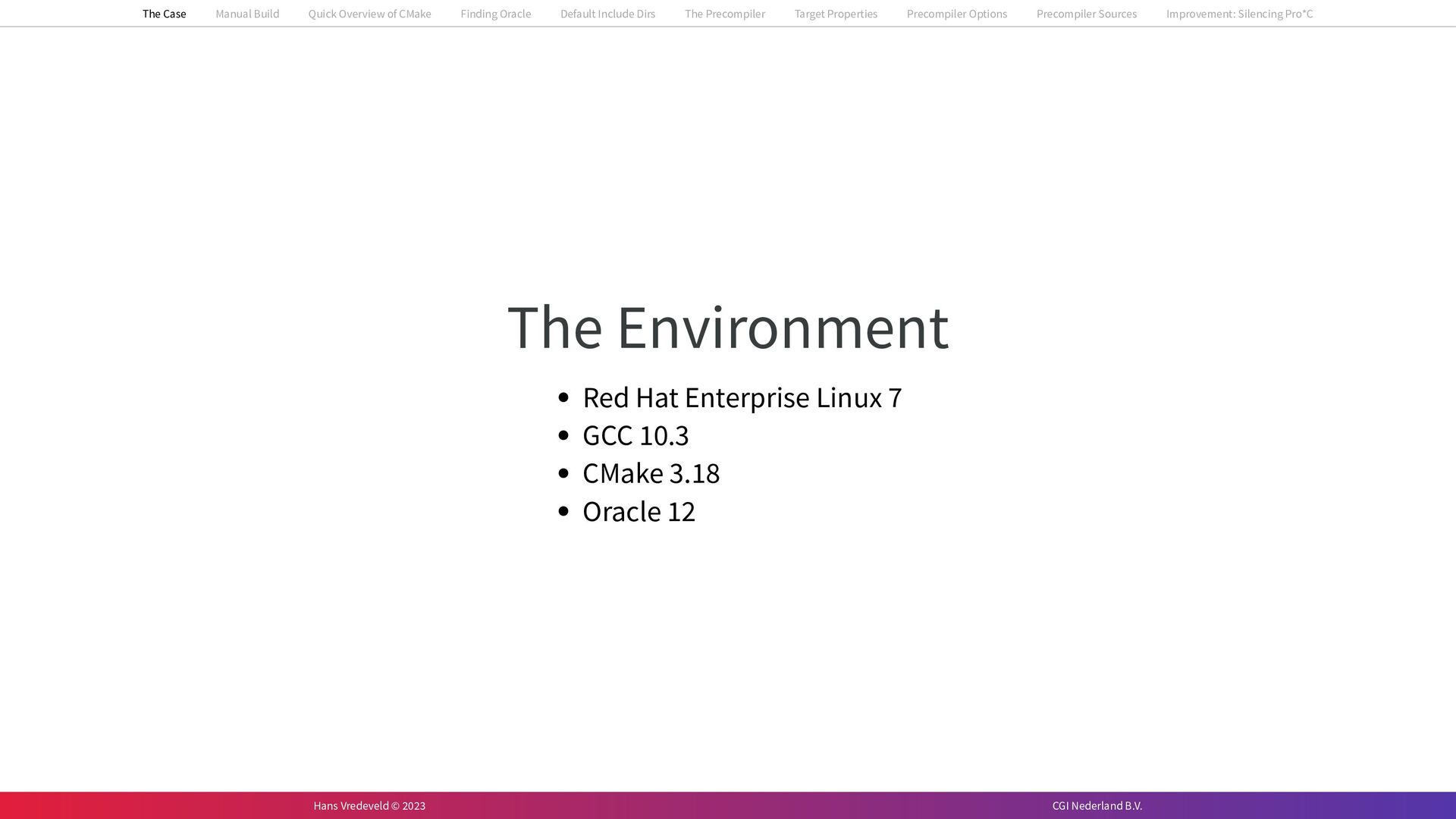 The Case Manual Build Quick Overview of CMake Finding Oracle Default Include Dirs The Precompiler Target Properties Precompiler Options Precompiler Sources Improvement: Silencing Pro*C

The Environment

- Red Hat Enterprise Linux 7
- GCC 10.3
- CMake 3.18
- Oracle 12

Hans Vredeveld © 2023 CGI Nederland B.V.